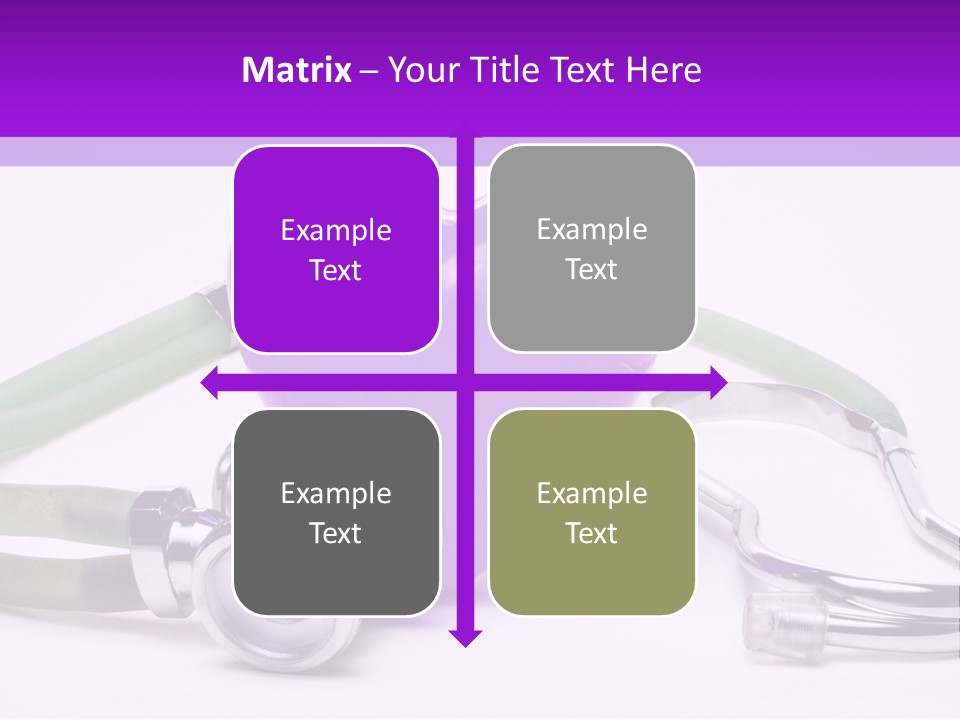 Matrix – Your Title Text Here

Example Text

Example Text

Example Text

Example Text